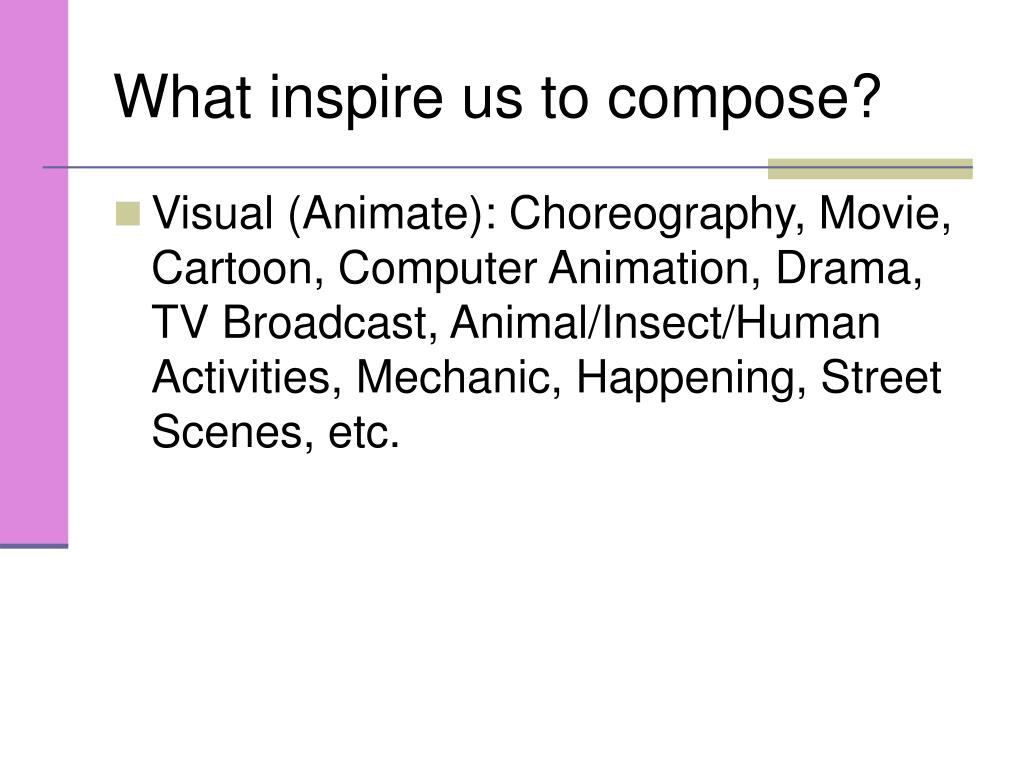 What inspire us to compose?

Visual (Animate): Choreography, Movie, Cartoon, Computer Animation, Drama, TV Broadcast, Animal/Insect/Human Activities, Mechanic, Happening, Street Scenes, etc.